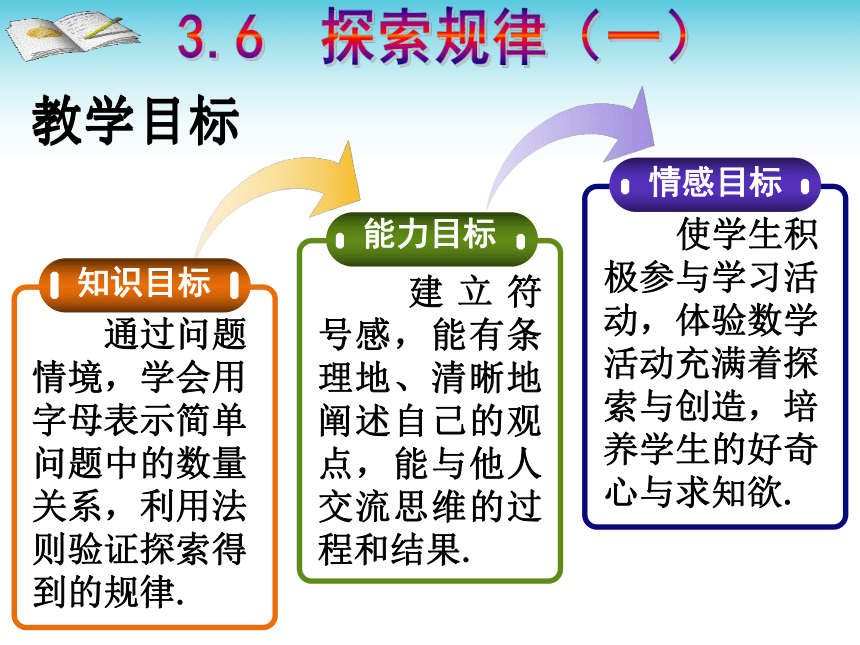 3.6 探索规律（一）

教学目标

知识目标

通过问题情境，学会用字母表示简单问题中的数量关系，利用法则验证探索得到的规律.

能力目标

建立符号感，能有条理地、清晰地阐述自己的观点，能与他人交流思维的过程和结果.

情感目标

使学生积极参与学习活动，体验数学活动充满着探索与创造，培养学生的好奇心与求知欲.